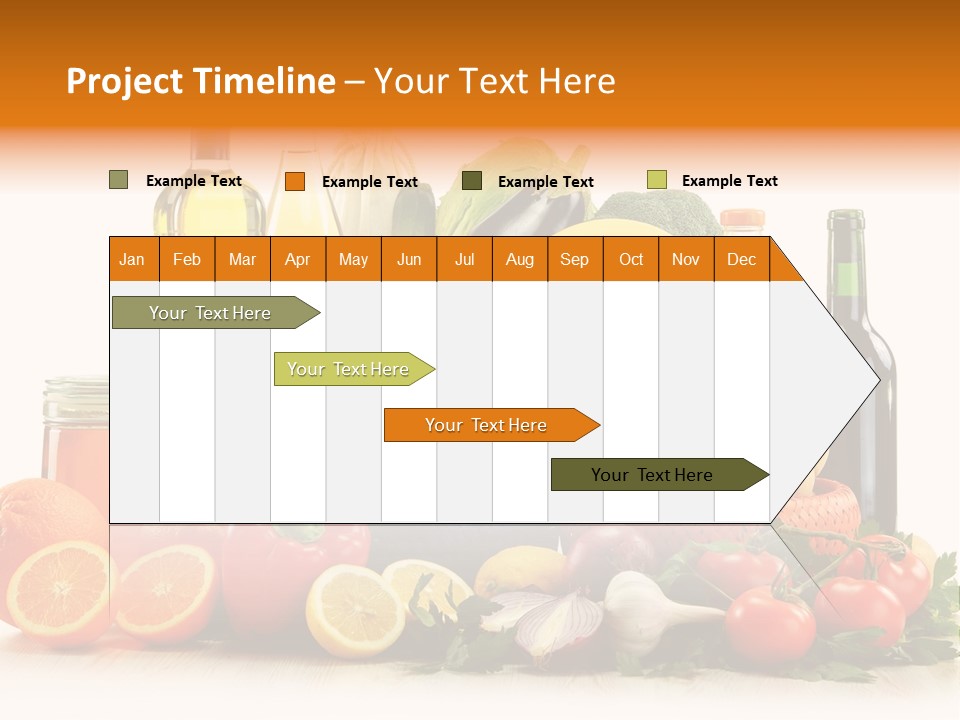 Project Timeline – Your Text Here

Example Text
Example Text
Example Text
Example Text

| Jan | Feb | Mar | Apr | May | Jun | Jul | Aug | Sep | Oct | Nov | Dec |
|---|---|---|---|---|---|---|---|---|---|---|---|

Your Text Here

Your Text Here

Your Text Here

Your Text Here